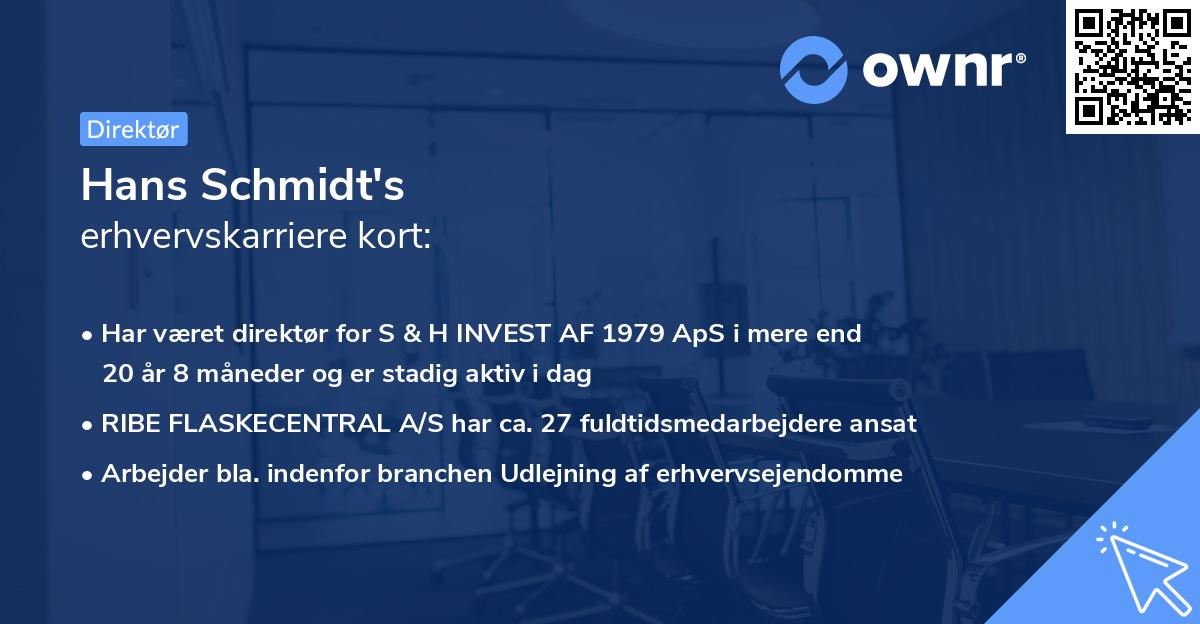 ownr®

Direktør

Hans Schmidt's
erhvervskarriere kort:

• Har været direktør for S & H INVEST AF 1979 ApS i mere end 20 år 8 måneder og er stadig aktiv i dag
• RIBE FLASKECENTRAL A/S har ca. 27 fuldtidsmedarbejdere ansat
• Arbejder bla. indenfor branchen Udlejning af erhvervsejendomme